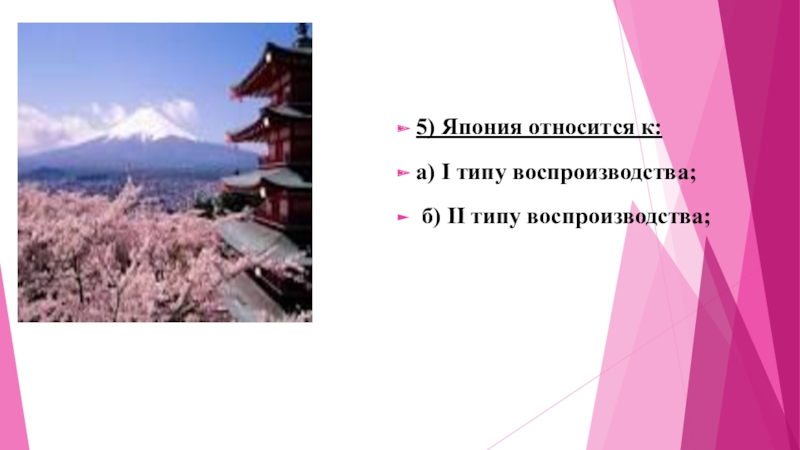 5) Япония относится к:

а) I типу воспроизводства;

б) II типу воспроизводства;